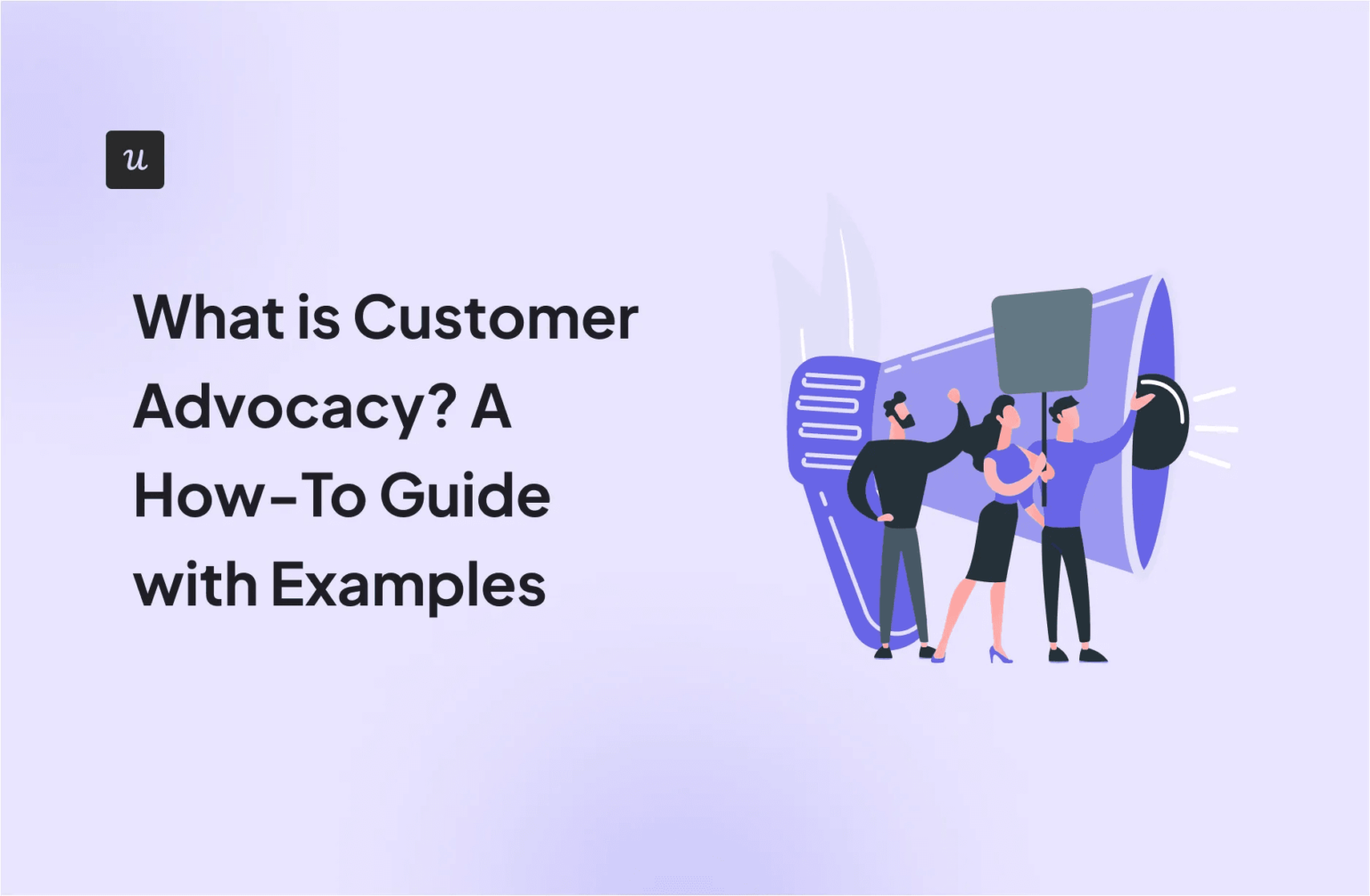 u

What is Customer Advocacy? A How-To Guide with Examples